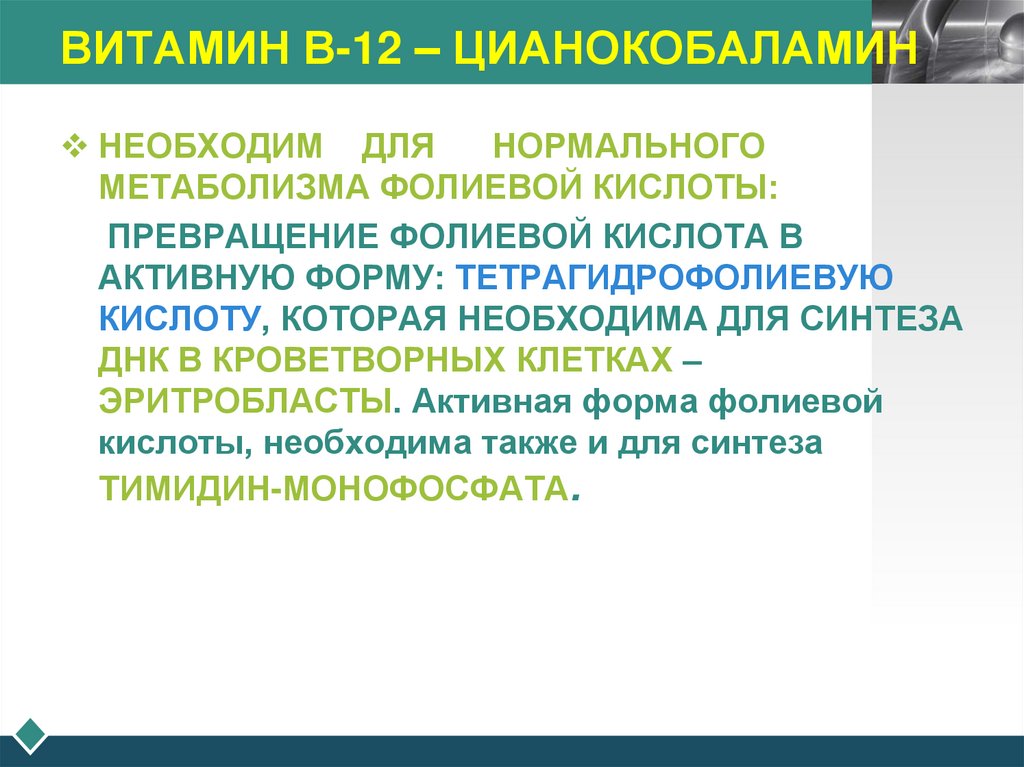 ВИТАМИН В-12 – ЦИАНОКОБАЛАМИН

❖ НЕОБХОДИМ ДЛЯ НОРМАЛЬНОГО МЕТАБОЛИЗМА ФОЛИЕВОЙ КИСЛОТЫ:

ПРЕВРАЩЕНИЕ ФОЛИЕВОЙ КИСЛОТА В АКТИВНУЮ ФОРМУ: ТЕТРАГИДРОФОЛИЕВУЮ КИСЛОТУ, КОТОРАЯ НЕОБХОДИМА ДЛЯ СИНТЕЗА ДНК В КРОВЕТВОРНЫХ КЛЕТКАХ – ЭРИТРОБЛАСТЫ. Активная форма фолиевой кислоты, необходима также и для синтеза ТИМИДИН-МОНОФОСФАТА.